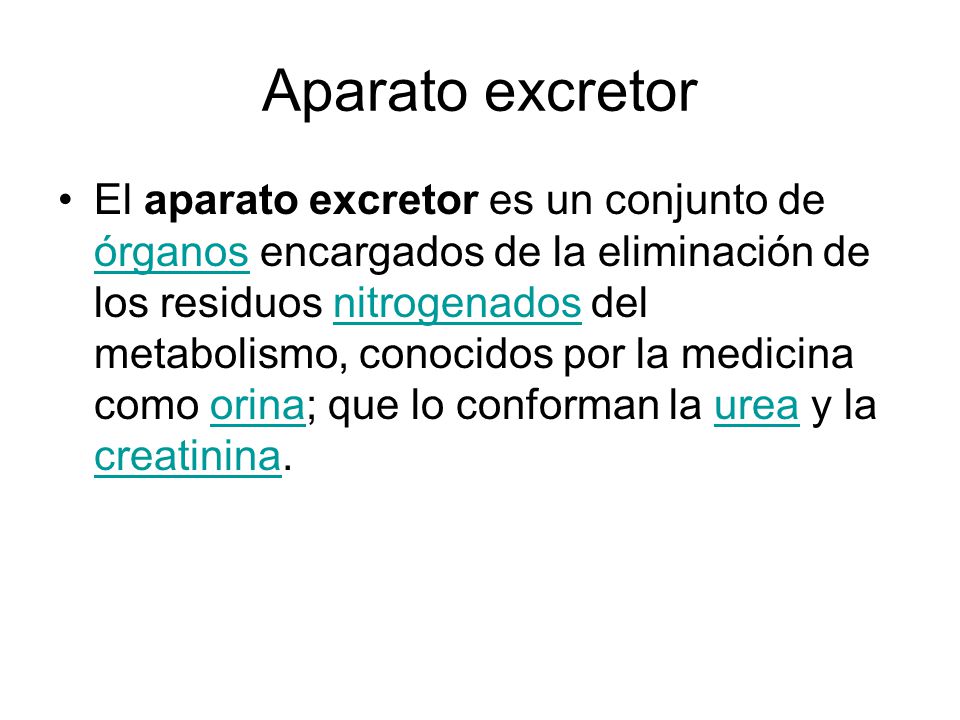 Aparato excretor

• El aparato excretor es un conjunto de órganos encargados de la eliminación de los residuos nitrogenados del metabolismo, conocidos por la medicina como orina; que lo conforman la urea y la creatinina.